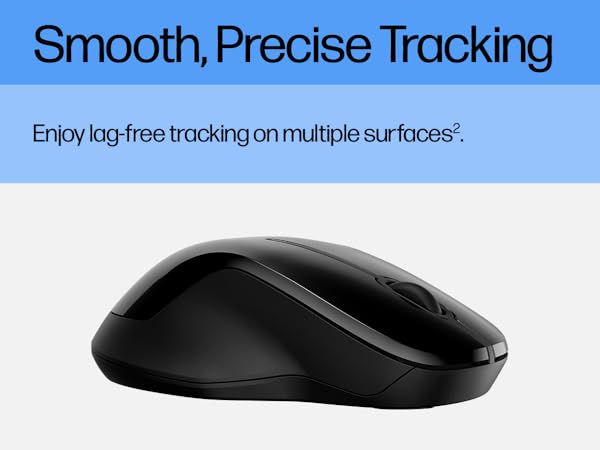 Smooth, Precise Tracking

Enjoy lag-free tracking on multiple surfaces$^2$.